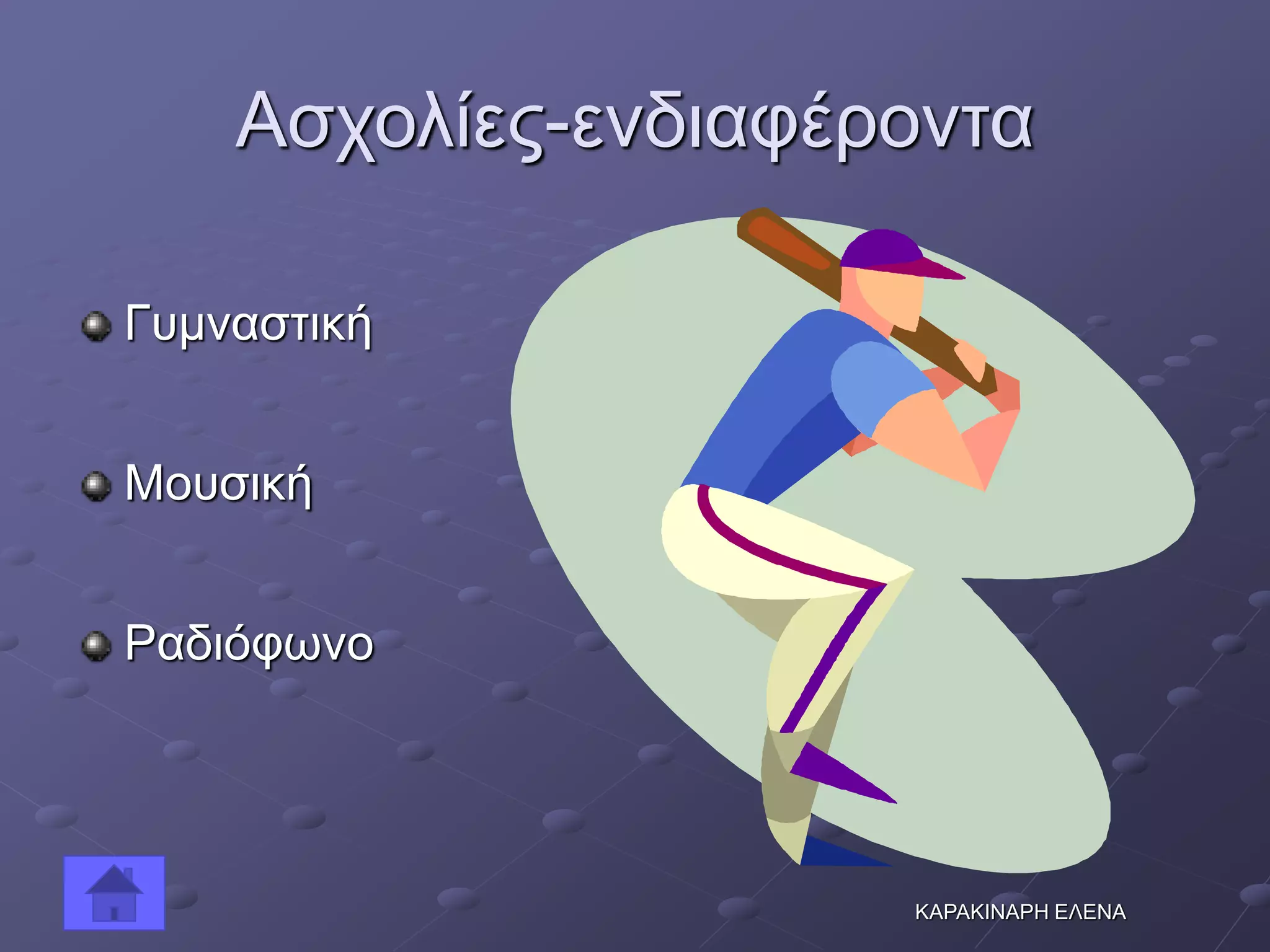 Ασχολίες-ενδιαφέροντα

Γυμναστική

Μουσική

Ραδιόφωνο

ΚΑΡΑΚΙΝΑΡΗ ΕΛΕΝΑ